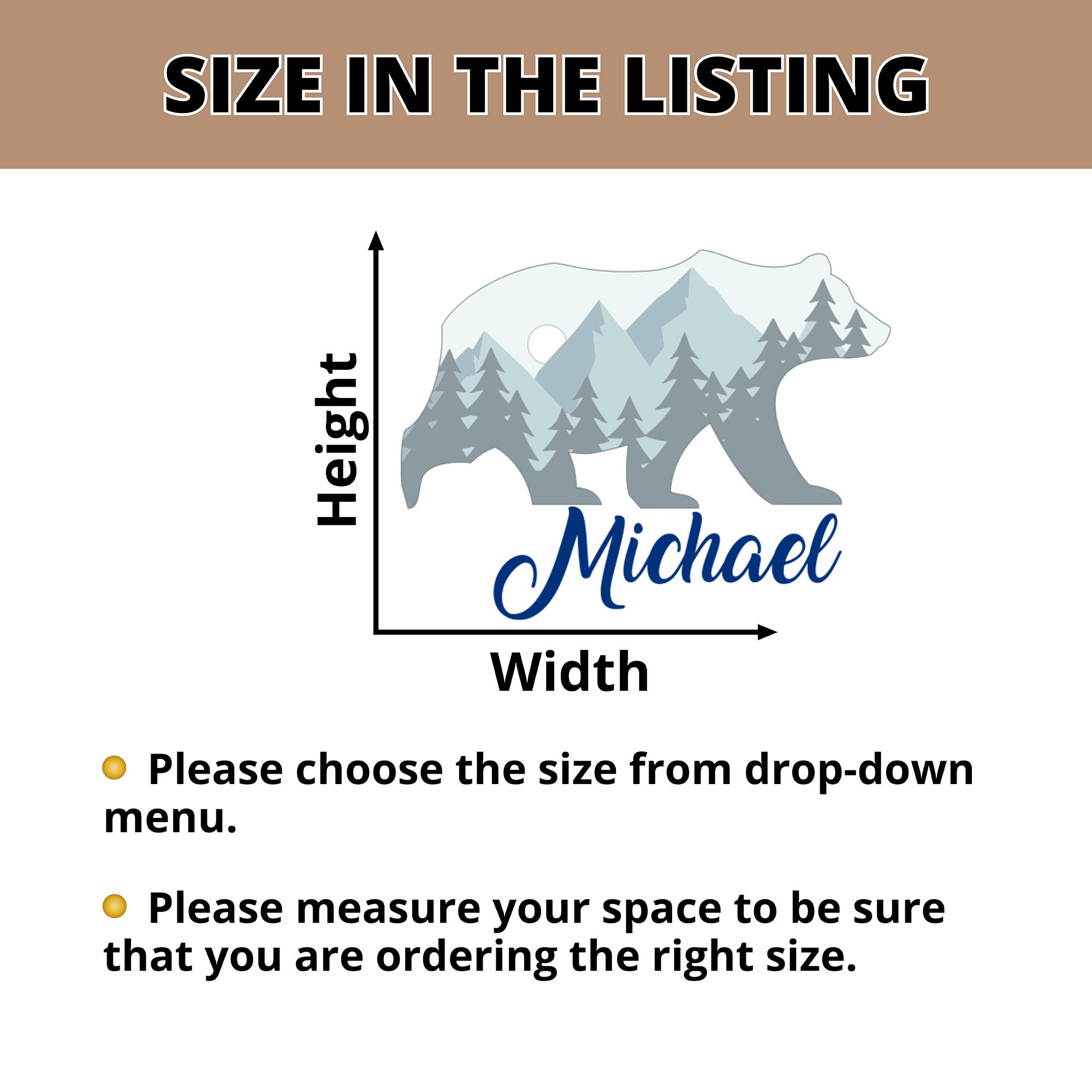 SIZE IN THE LISTING

Height

Michael

Width

Please choose the size from drop-down menu.

Please measure your space to be sure that you are ordering the right size.